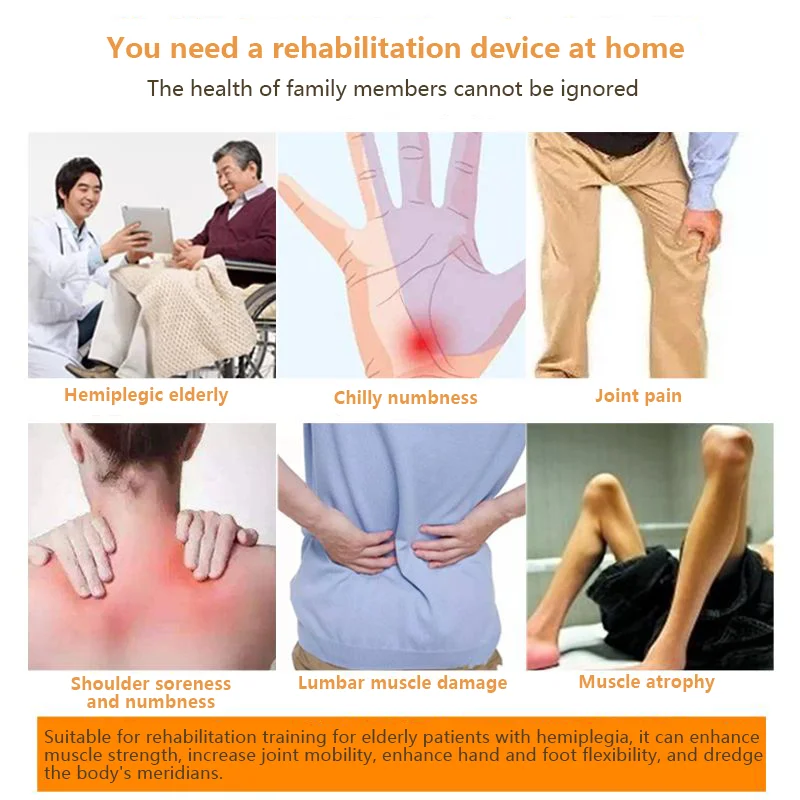 You need a rehabilitation device at home

The health of family members cannot be ignored

Hemiplegic elderly

Chilly numbness

Joint pain

Shoulder soreness and numbness

Lumbar muscle damage

Muscle atrophy

Suitable for rehabilitation training for elderly patients with hemiplegia, it can enhance muscle strength, increase joint mobility, enhance hand and foot flexibility, and dredge the body's meridians.